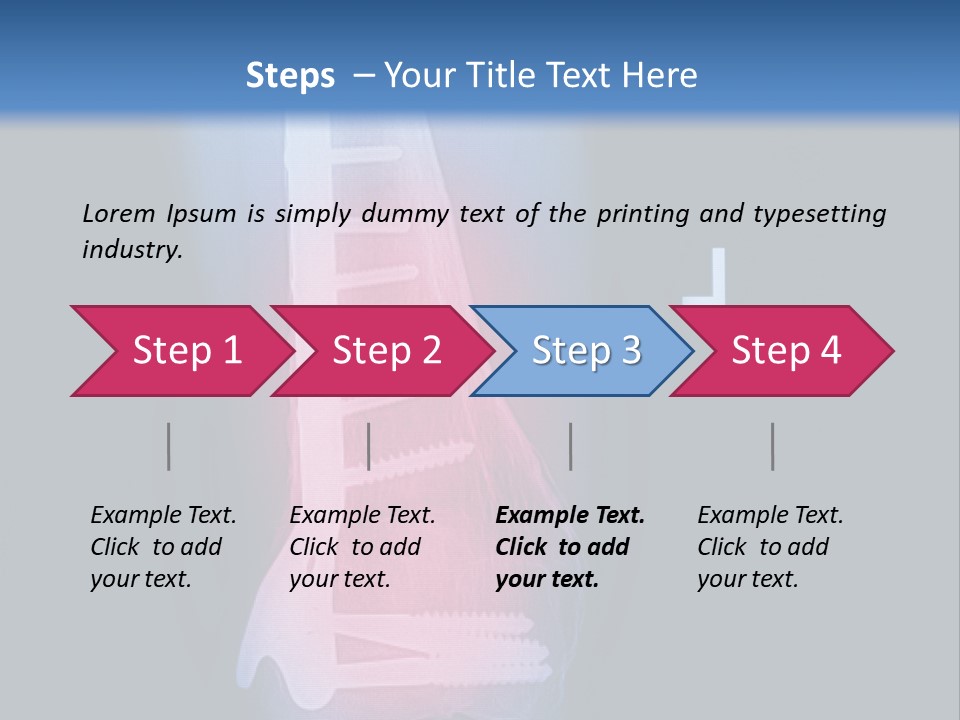 Steps – Your Title Text Here

Lorem Ipsum is simply dummy text of the printing and typesetting industry.

Step 1

Step 2

Step 3

Step 4

Example Text. Click to add your text.

Example Text. Click to add your text.

Example Text. Click to add your text.

Example Text. Click to add your text.